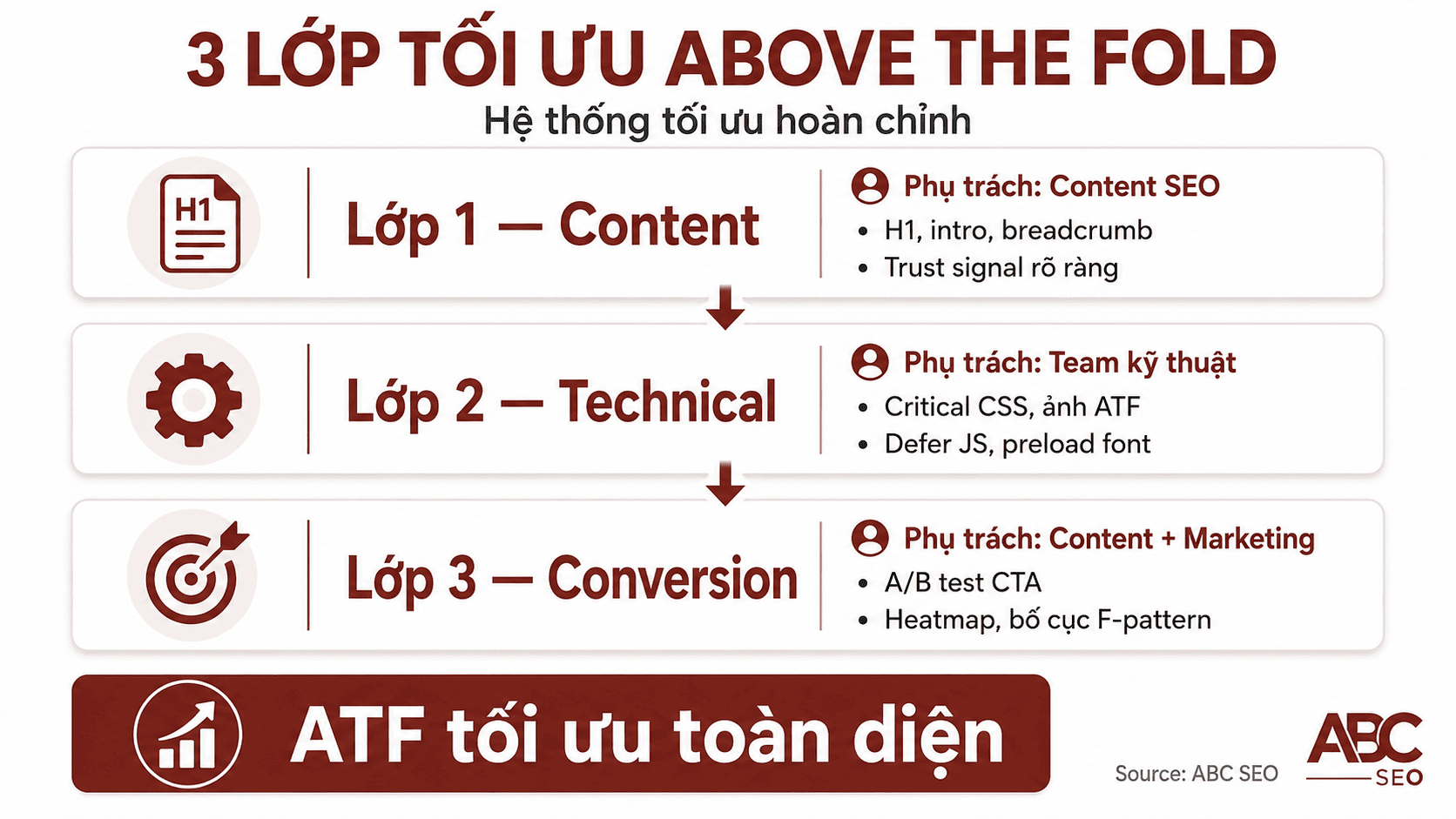 3 LỚP TỐI ƯU ABOVE THE FOLD
Hệ thống tối ưu hoàn chỉnh

H1

Lớp 1 — Content

Phụ trách: Content SEO
• H1, intro, breadcrumb
• Trust signal rõ ràng

Lớp 2 — Technical

Phụ trách: Team kỹ thuật
• Critical CSS, ảnh ATF
• Defer JS, preload font

Lớp 3 — Conversion

Phụ trách: Content + Marketing
• A/B test CTA
• Heatmap, bố cục F-pattern

ATF tối ưu toàn diện

Source: ABC SEO

ABC SEO